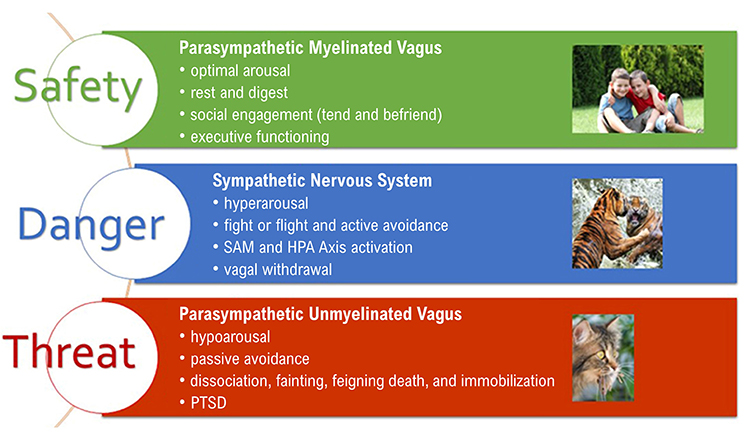 Safety

Parasympathetic Myelinated Vagus
• optimal arousal
• rest and digest
• social engagement (tend and befriend)
• executive functioning

Danger

Sympathetic Nervous System
• hyperarousal
• fight or flight and active avoidance
• SAM and HPA Axis activation
• vagal withdrawal

Threat

Parasympathetic Unmyelinated Vagus
• hypoarousal
• passive avoidance
• dissociation, fainting, feigning death, and immobilization
• PTSD